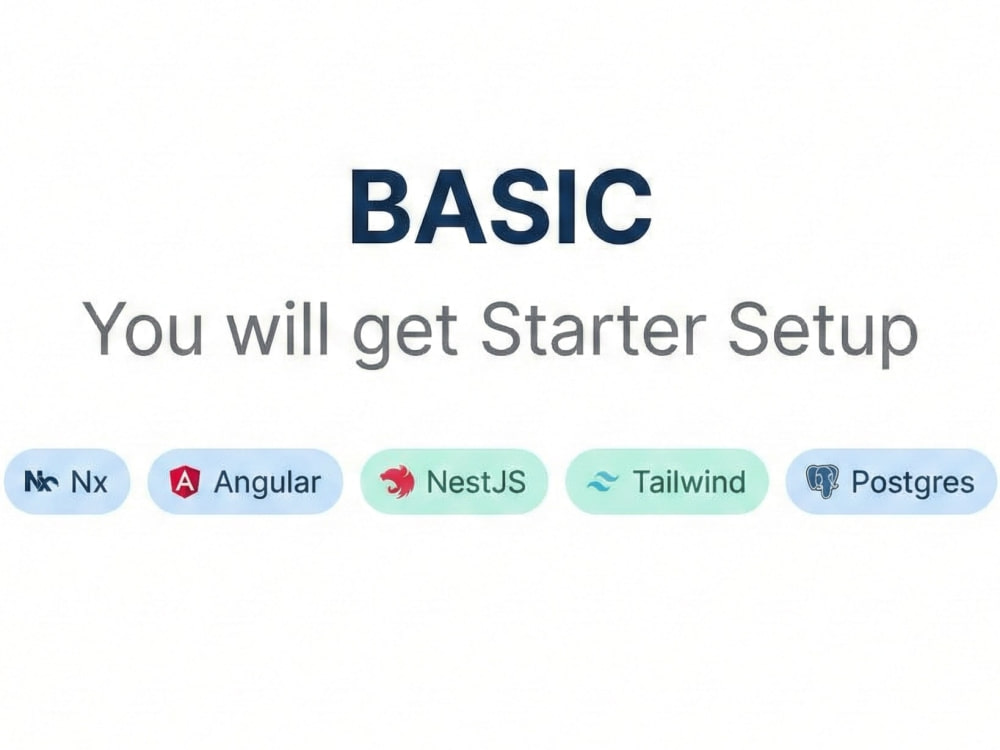 BASIC

You will get Starter Setup

Nx Angular NestJS Tailwind Postgres